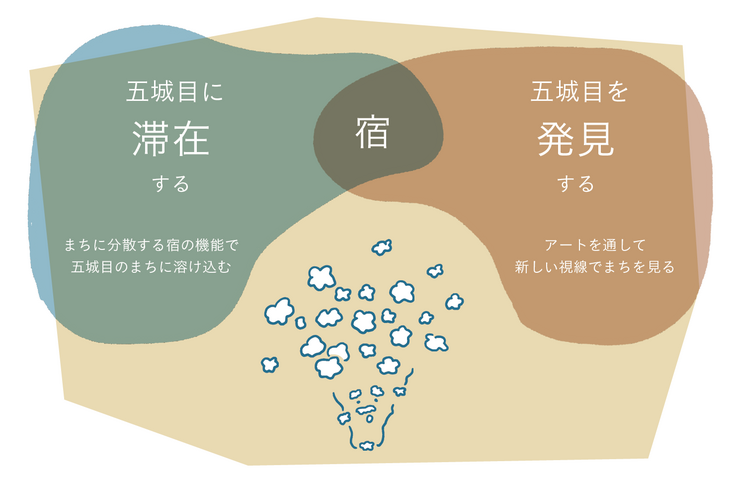 五城目に
滞在
する

まちに分散する宿の機能で
五城目のまちに溶け込む

宿

五城目を
発見
する

アートを通して
新しい視線でまちを見る